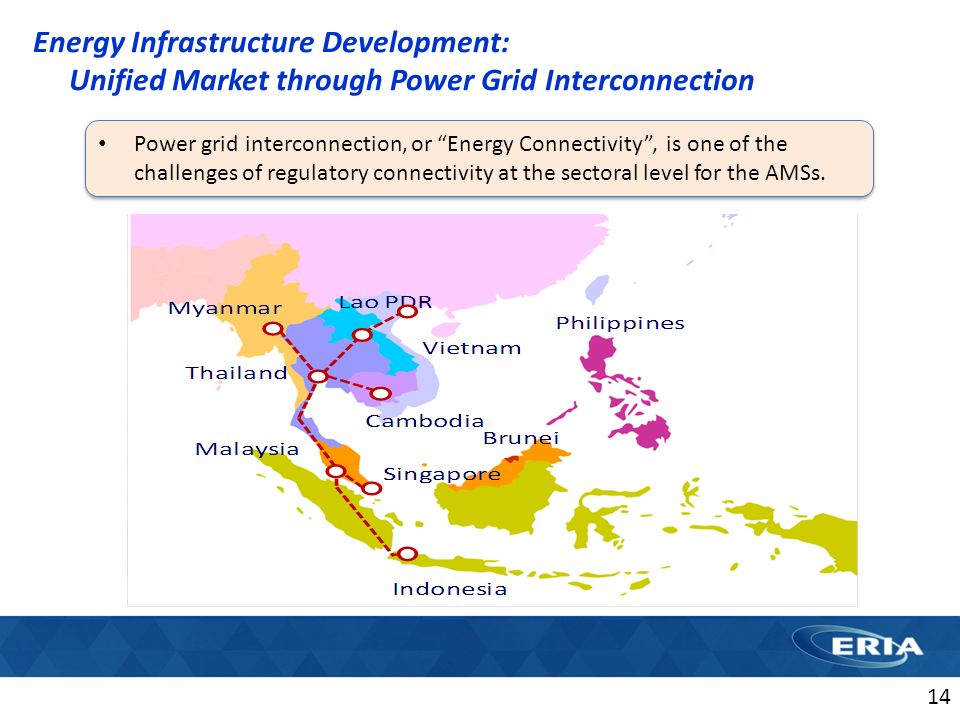 Energy Infrastructure Development:
Unified Market through Power Grid Interconnection

• Power grid interconnection, or "Energy Connectivity", is one of the challenges of regulatory connectivity at the sectoral level for the AMSs.

Myanmar
Lao PDR
Philippines
Vietnam
Thailand
Cambodia
Brunei
Malaysia
Singapore
Indonesia

ERIA

14